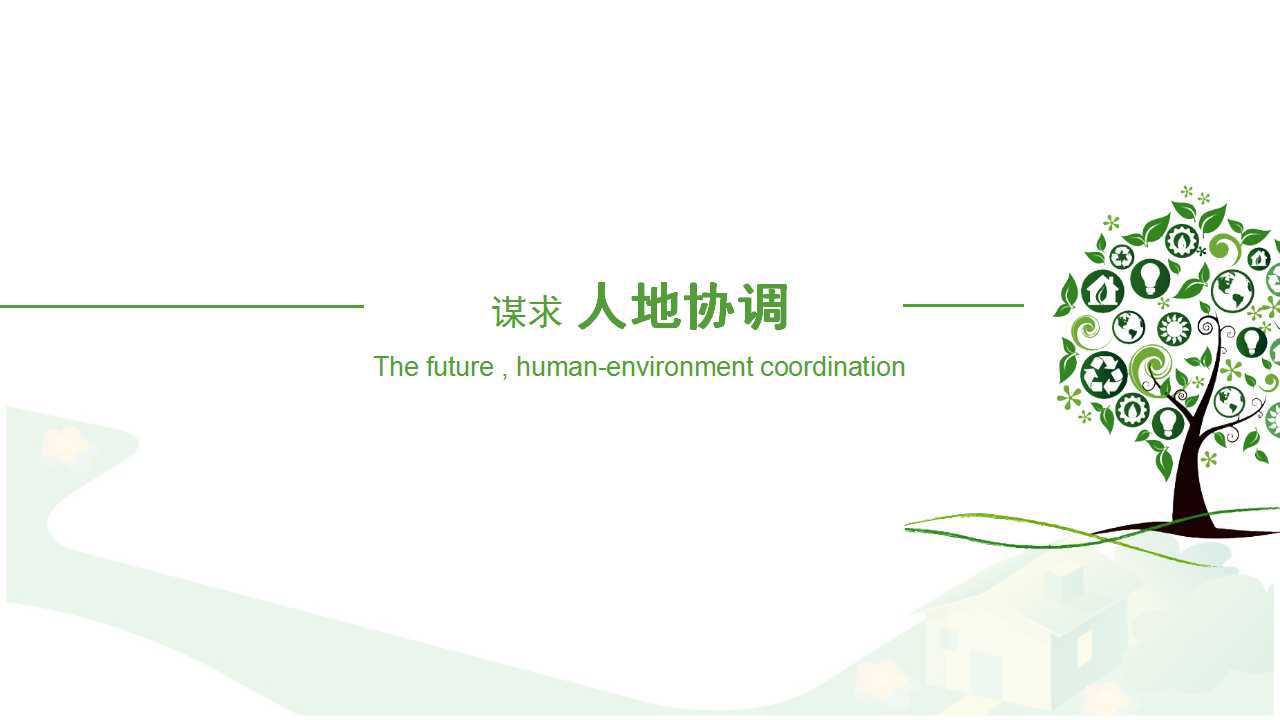 谋求 人地协调

The future , human-environment coordination